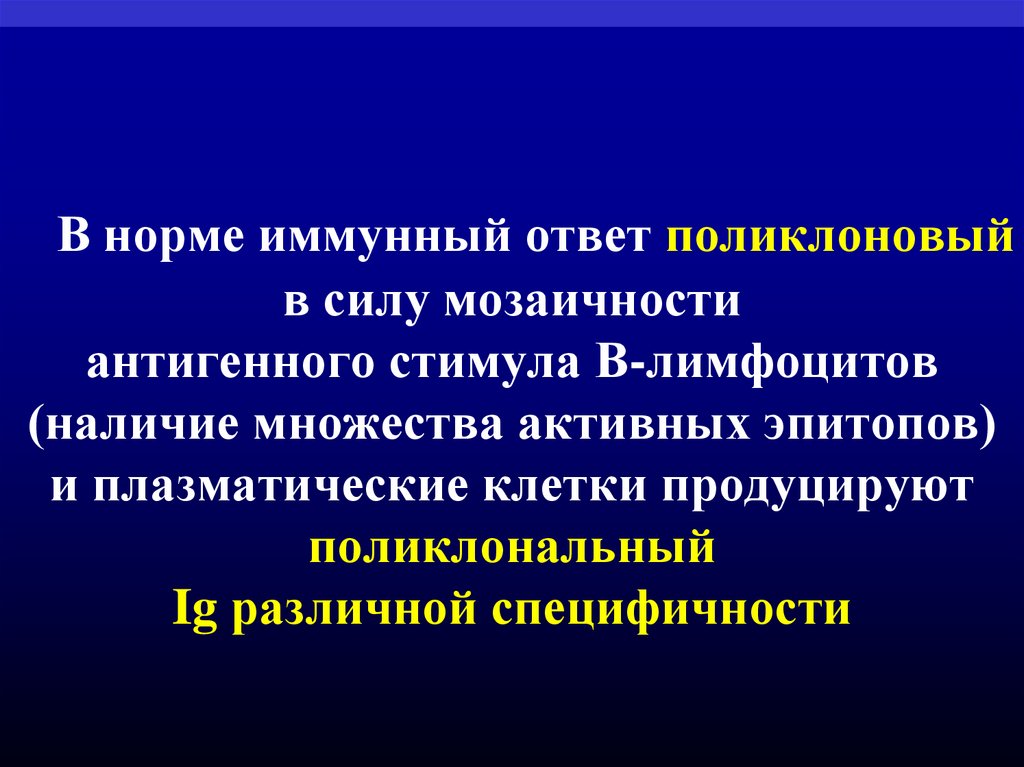 В норме иммунный ответ поликлоновый в силу мозаичности антигенного стимула В-лимфоцитов (наличие множества активных эпитопов) и плазматические клетки продуцируют поликлональный Ig различной специфичности